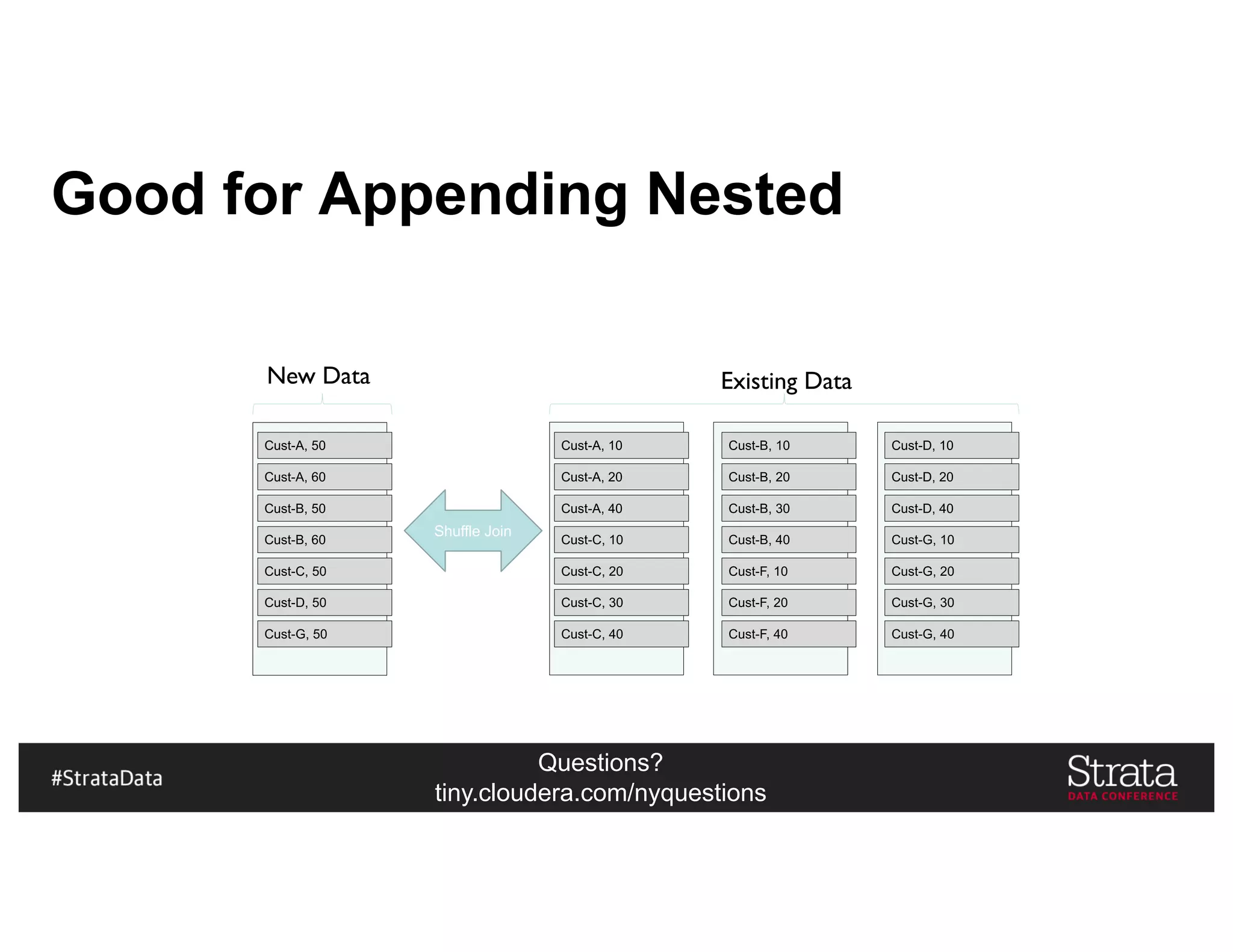 Good for Appending Nested

New Data

Cust-A, 50
Cust-A, 60
Cust-B, 50
Cust-B, 60
Cust-C, 50
Cust-D, 50
Cust-G, 50

Shuffle Join

Existing Data

Cust-A, 10
Cust-A, 20
Cust-A, 40
Cust-C, 10
Cust-C, 20
Cust-C, 30
Cust-C, 40

Cust-B, 10
Cust-B, 20
Cust-B, 30
Cust-B, 40
Cust-F, 10
Cust-F, 20
Cust-F, 40

Cust-D, 10
Cust-D, 20
Cust-D, 40
Cust-G, 10
Cust-G, 20
Cust-G, 30
Cust-G, 40

#StrataData

Questions?
tiny.cloudera.com/nyquestions

Strata
DATA CONFERENCE